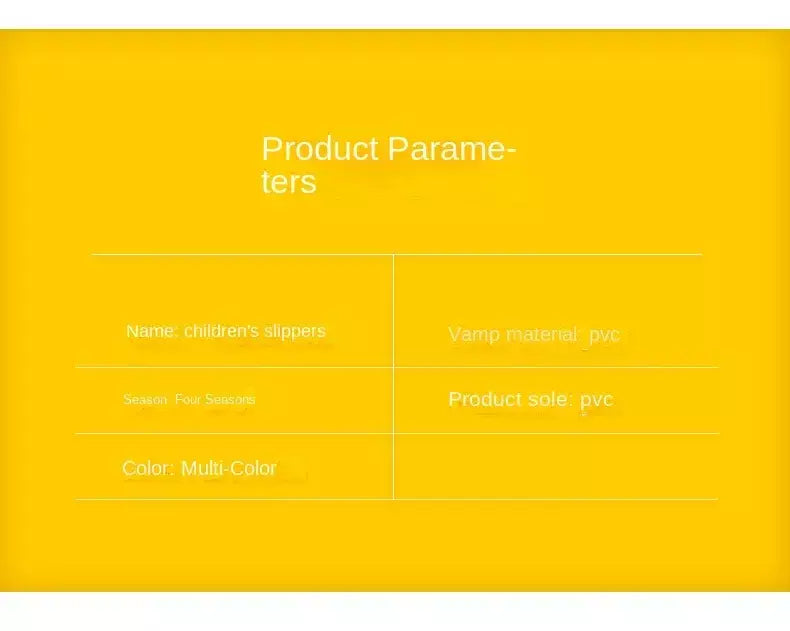 Product Parameters

| | |
|---|---|
| Name: children's slippers | Vamp material: pvc |
| Season Four Seasons | Product sole: pvc |
| Color: Multi-Color | |